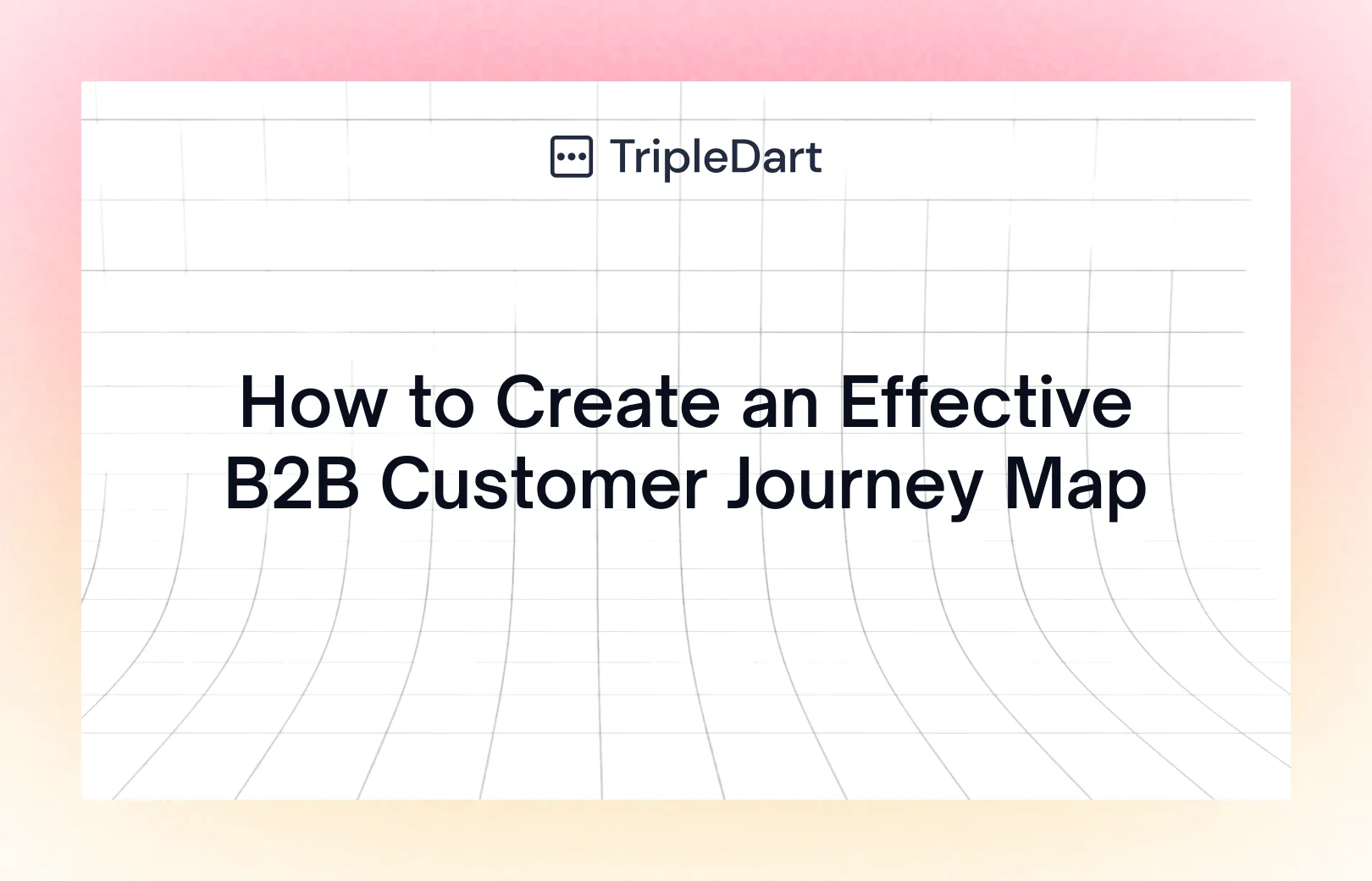 TripleDart

How to Create an Effective B2B Customer Journey Map